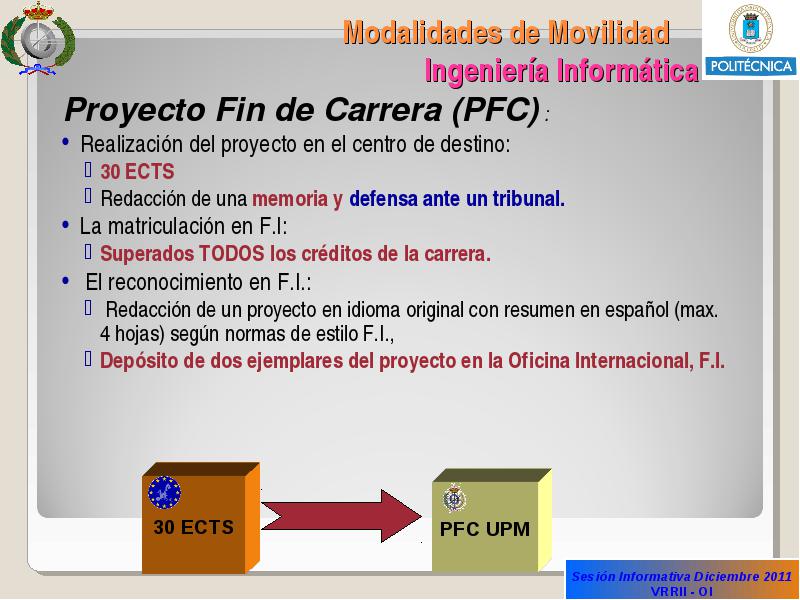 Modalidades de Movilidad
Ingeniería Informática

POLITÉCNICA

Proyecto Fin de Carrera (PFC) :

• Realización del proyecto en el centro de destino:
30 ECTS
Redacción de una memoria y defensa ante un tribunal.

• La matriculación en F.I:
Superados TODOS los créditos de la carrera.

• El reconocimiento en F.I.:
Redacción de un proyecto en idioma original con resumen en español (max. 4 hojas) según normas de estilo F.I.,
Depósito de dos ejemplares del proyecto en la Oficina Internacional, F.I.

30 ECTS

PFC UPM

Sesión Informativa Diciembre 2011
VRRII - OI